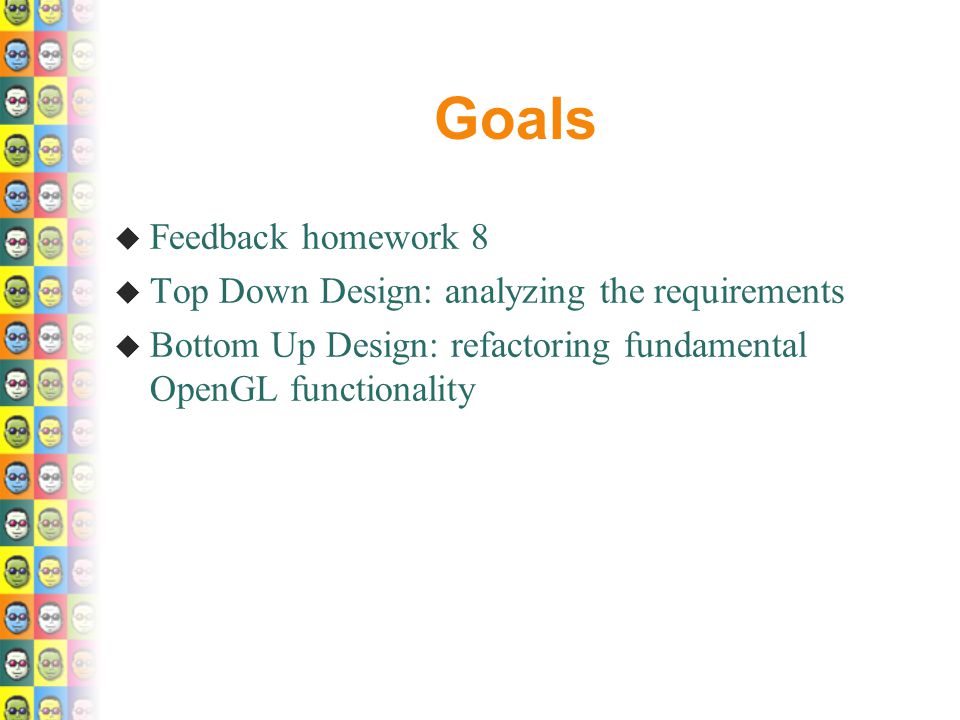 Goals

◆ Feedback homework 8
◆ Top Down Design: analyzing the requirements
◆ Bottom Up Design: refactoring fundamental OpenGL functionality